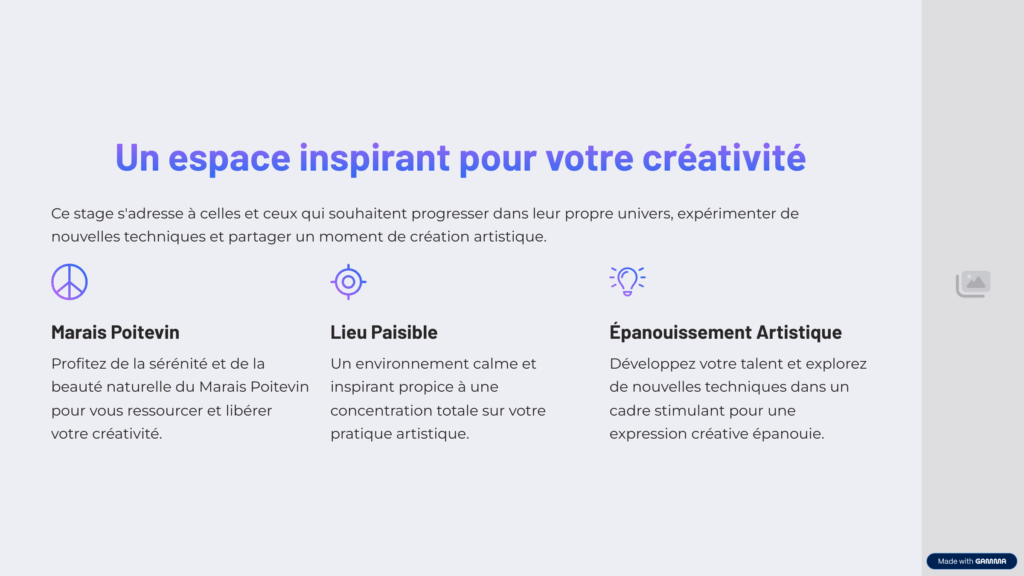 Un espace inspirant pour votre créativité

Ce stage s'adresse à celles et ceux qui souhaitent progresser dans leur propre univers, expérimenter de nouvelles techniques et partager un moment de création artistique.

Marais Poitevin

Profitez de la sérénité et de la beauté naturelle du Marais Poitevin pour vous ressourcer et libérer votre créativité.

Lieu Paisible

Un environnement calme et inspirant propice à une concentration totale sur votre pratique artistique.

Épanouissement Artistique

Développez votre talent et explorez de nouvelles techniques dans un cadre stimulant pour une expression créative épanouie.

Made with GAMMA